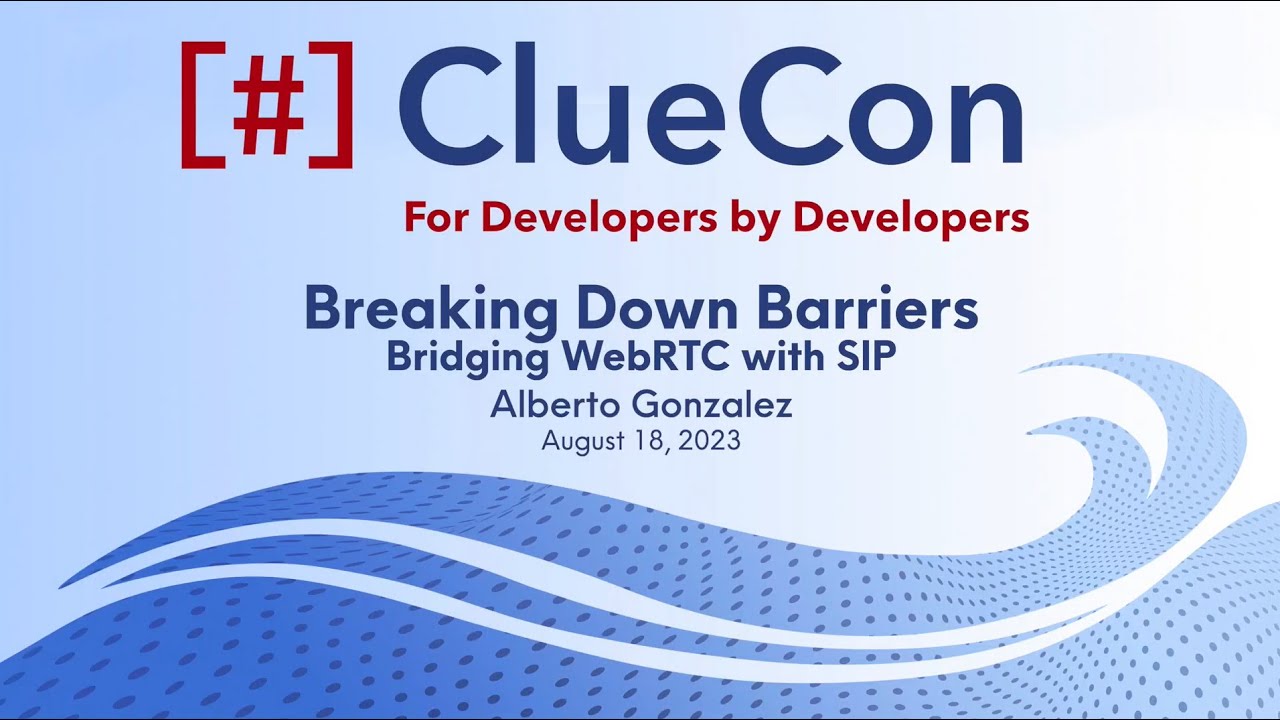 [#] ClueCon

For Developers by Developers

Breaking Down Barriers
Bridging WebRTC with SIP
Alberto Gonzalez
August 18, 2023